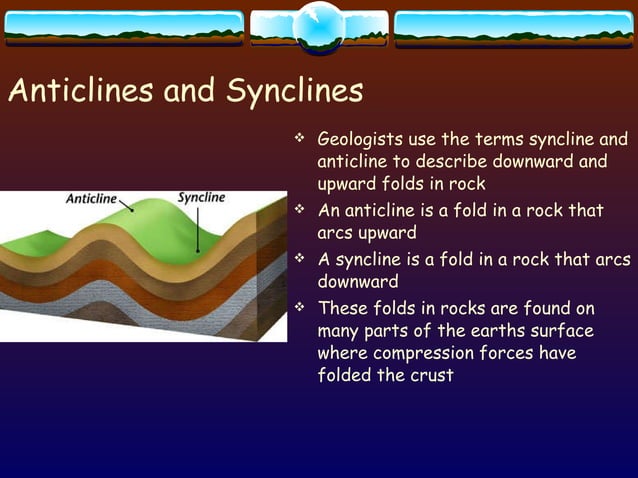 Anticlines and Synclines

Anticline

Syncline

❖ Geologists use the terms syncline and anticline to describe downward and upward folds in rock

❖ An anticline is a fold in a rock that arcs upward

❖ A syncline is a fold in a rock that arcs downward

❖ These folds in rocks are found on many parts of the earths surface where compression forces have folded the crust